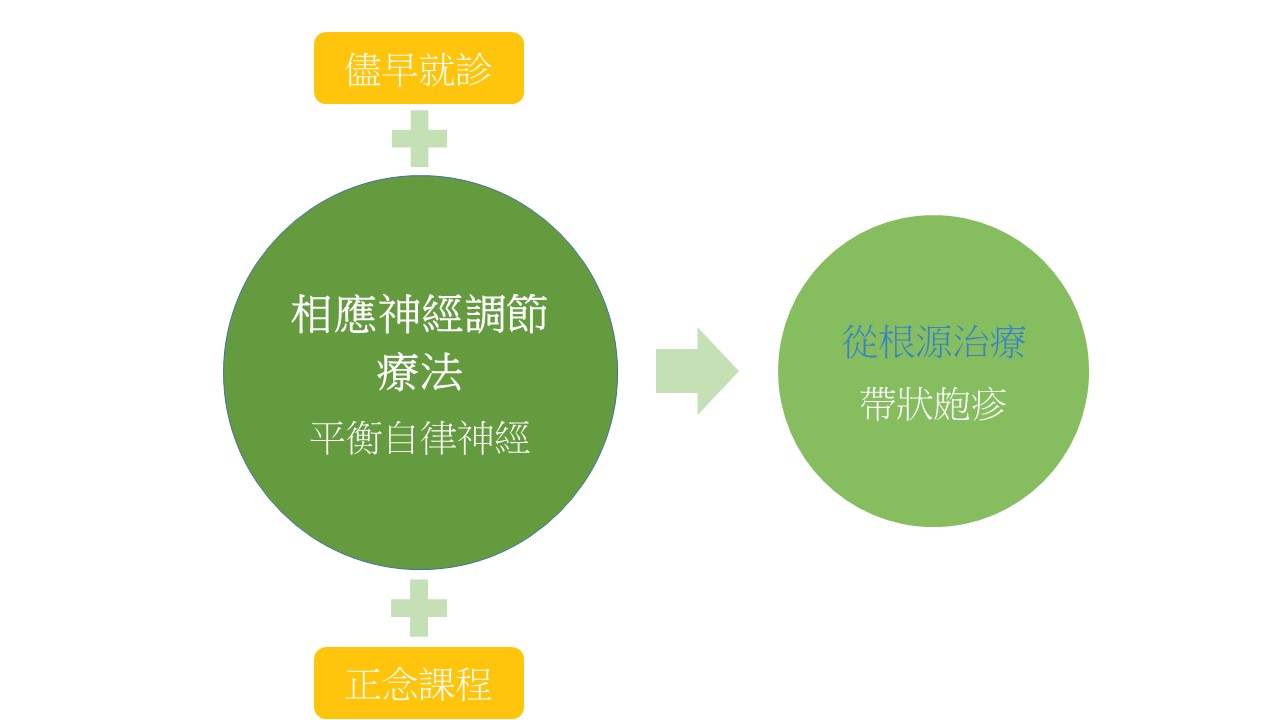 儘早就診

相應神經調節療法
平衡自律神經

正念課程

從根源治療
帶狀皰疹